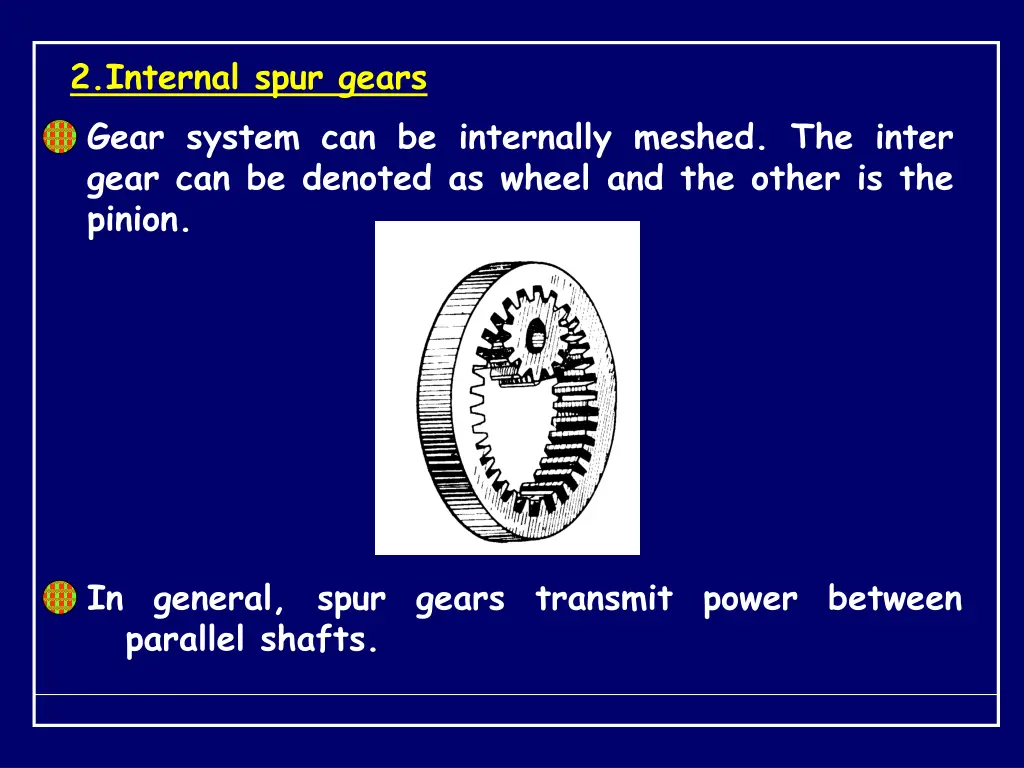 2.Internal spur gears

Gear system can be internally meshed. The inter gear can be denoted as wheel and the other is the pinion.

In general, spur gears transmit power between parallel shafts.